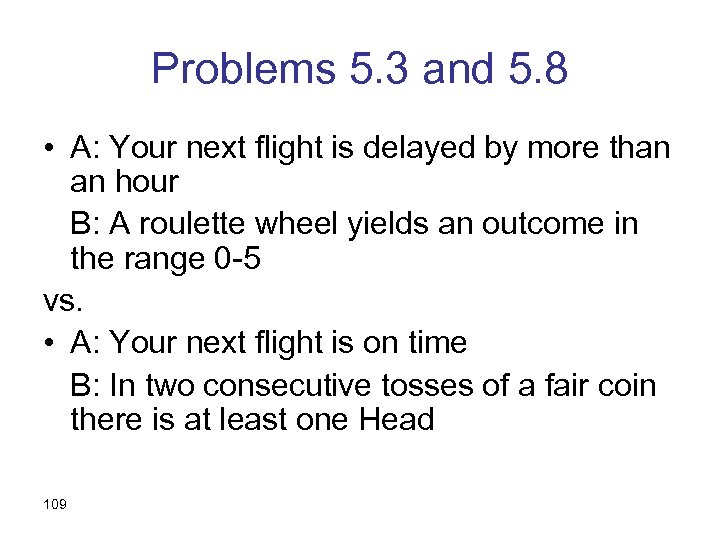 Problems 5.3 and 5.8

• A: Your next flight is delayed by more than an hour

B: A roulette wheel yields an outcome in the range 0-5

vs.

• A: Your next flight is on time

B: In two consecutive tosses of a fair coin there is at least one Head

109